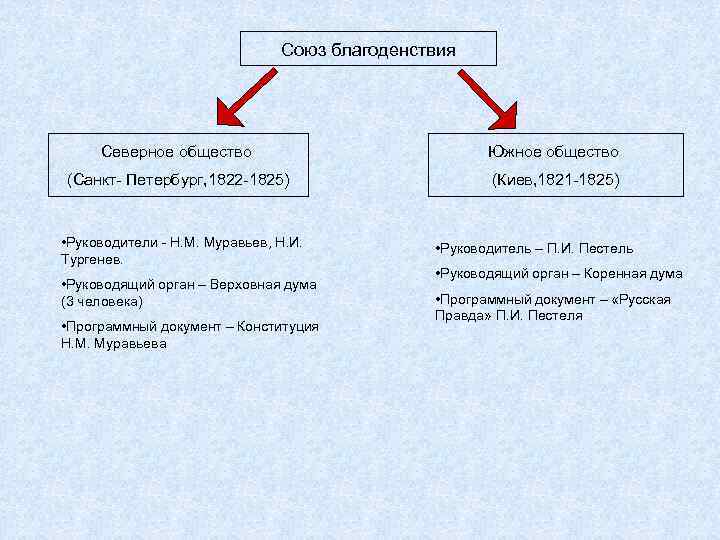 Союз благоденствия

Северное общество
(Санкт- Петербург,1822-1825)

•Руководители - Н.М. Муравьев, Н.И. Тургенев.

•Руководящий орган – Верховная дума (3 человека)

•Программный документ – Конституция Н.М. Муравьева

Южное общество
(Киев,1821-1825)

•Руководитель – П.И. Пестель

•Руководящий орган – Коренная дума

•Программный документ – «Русская Правда» П.И. Пестеля